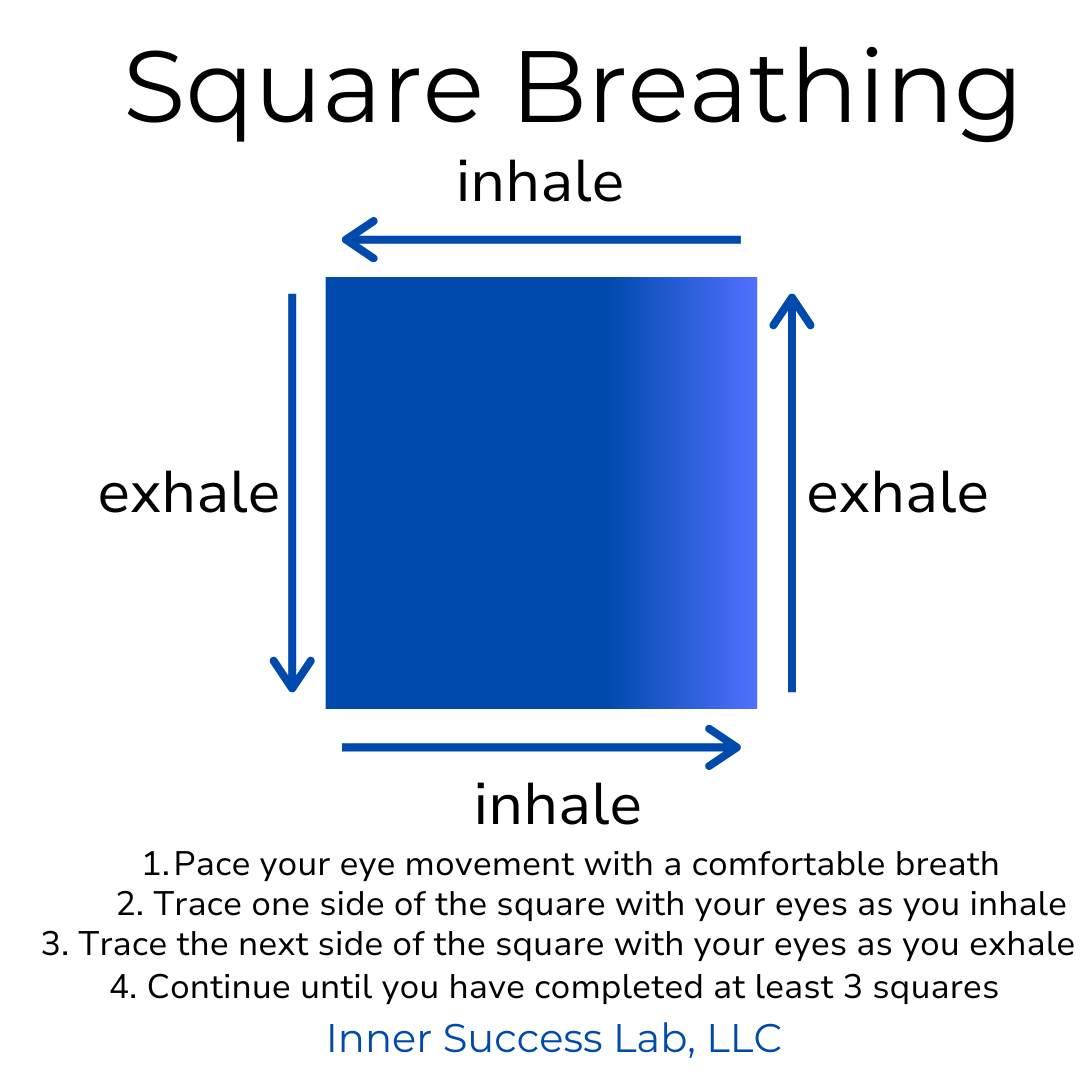 Square Breathing

inhale

exhale

exhale

inhale

1.Pace your eye movement with a comfortable breath
2. Trace one side of the square with your eyes as you inhale
3. Trace the next side of the square with your eyes as you exhale
4. Continue until you have completed at least 3 squares

Inner Success Lab, LLC